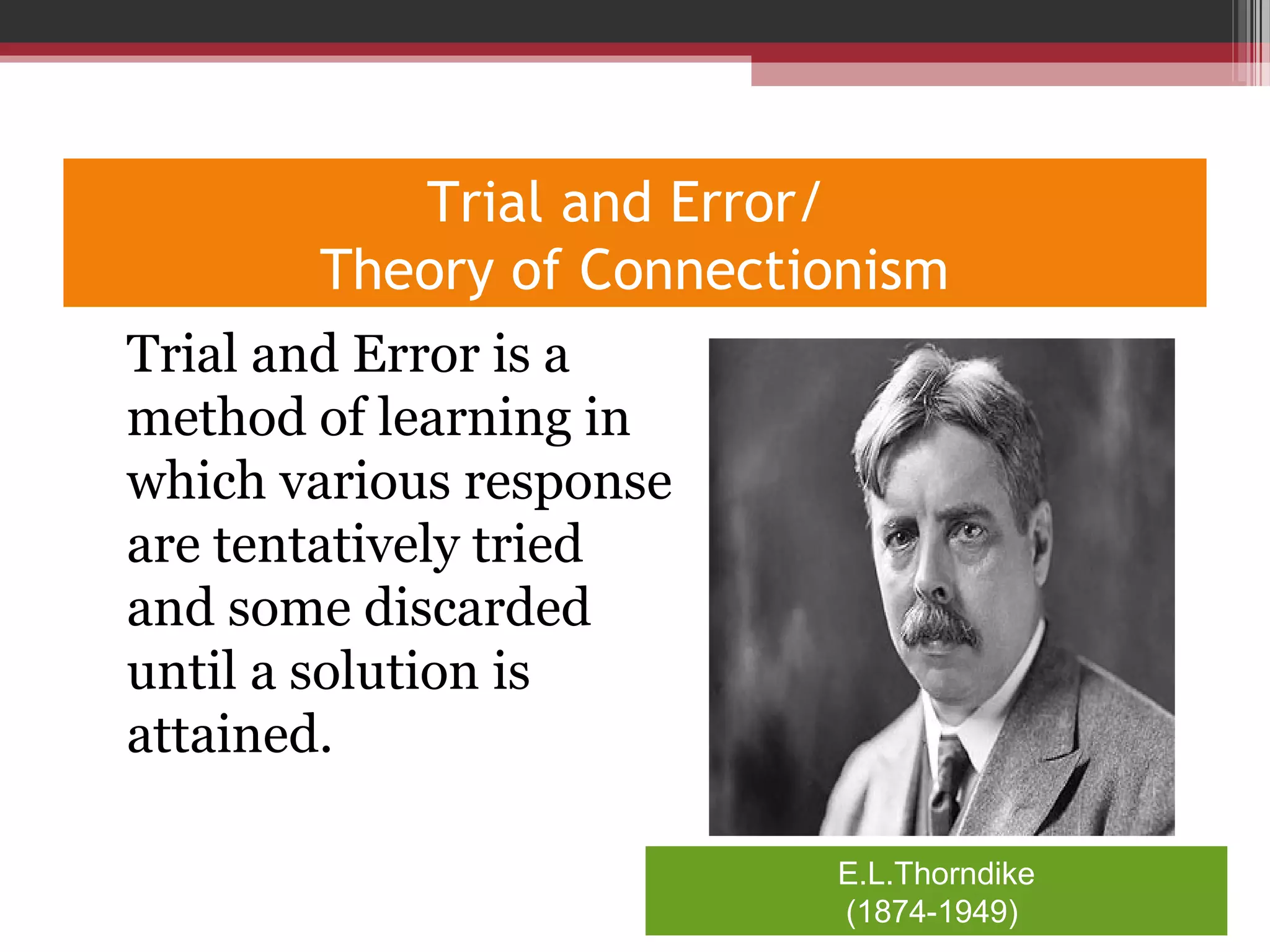 Trial and Error/
Theory of Connectionism

Trial and Error is a method of learning in which various response are tentatively tried and some discarded until a solution is attained.

E.L.Thorndike
(1874-1949)